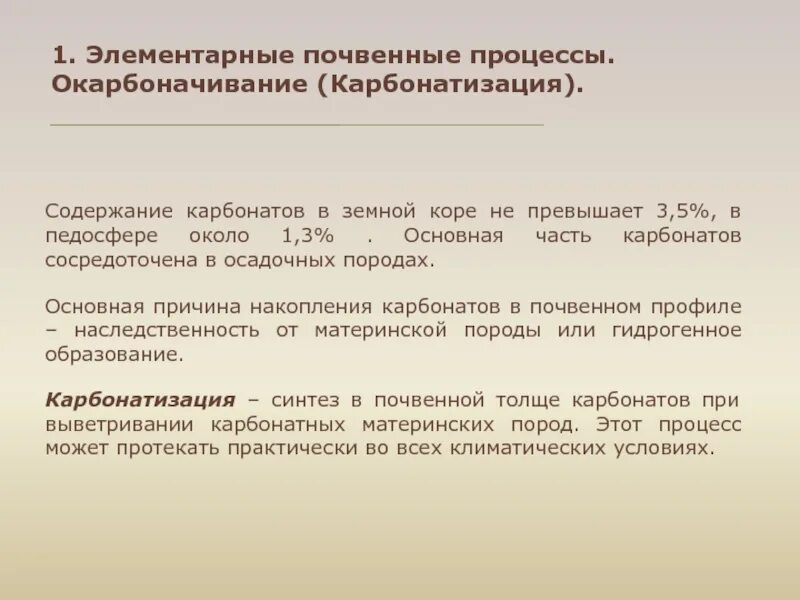 1. Элементарные почвенные процессы. Окарбоначивание (Карбонатизация).

Содержание карбонатов в земной коре не превышает 3,5%, в педосфере около 1,3% . Основная часть карбонатов сосредоточена в осадочных породах.

Основная причина накопления карбонатов в почвенном профиле – наследственность от материнской породы или гидрогенное образование.

Карбонатизация – синтез в почвенной толще карбонатов при выветривании карбонатных материнских пород. Этот процесс может протекать практически во всех климатических условиях.